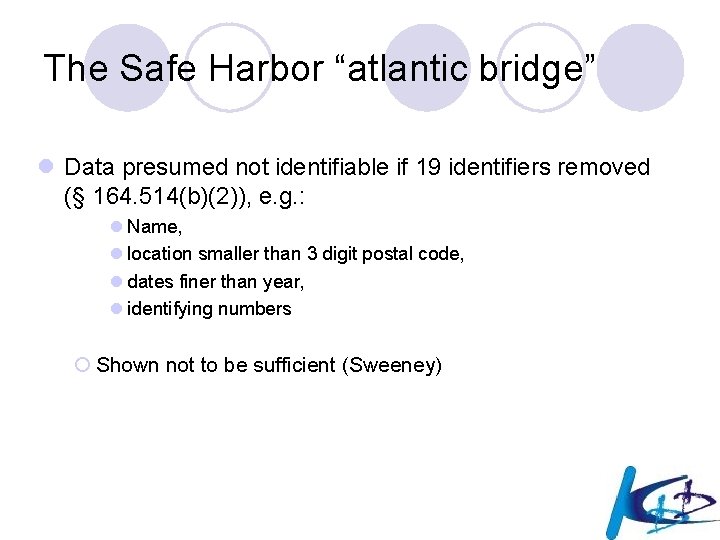 The Safe Harbor “atlantic bridge”

Data presumed not identifiable if 19 identifiers removed (§ 164.514(b)(2)), e.g.:

Name,

location smaller than 3 digit postal code,

dates finer than year,

identifying numbers

Shown not to be sufficient (Sweeney)